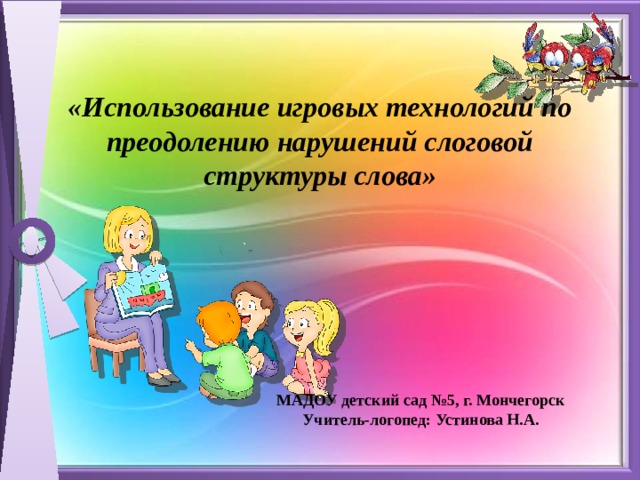 «Использование игровых технологий по преодолению нарушений слоговой структуры слова»

МАДОУ детский сад №5, г. Мончегорск
Учитель-логопед: Устинова Н.А.